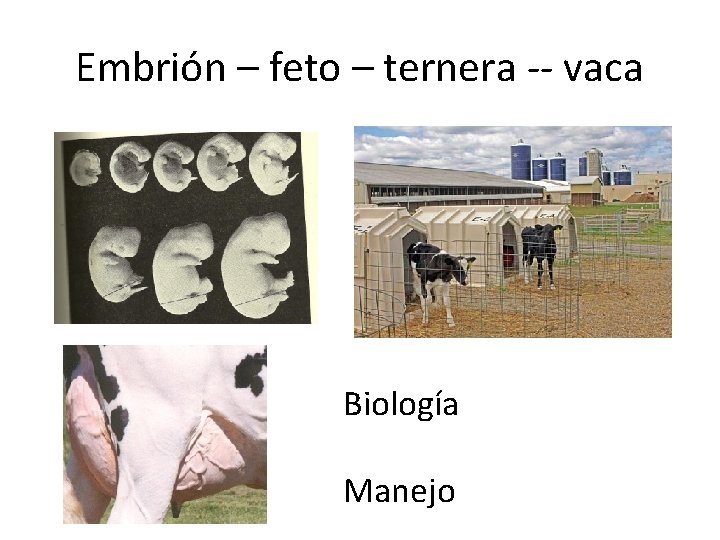 Embrión – feto – ternera -- vaca

Biología

Manejo